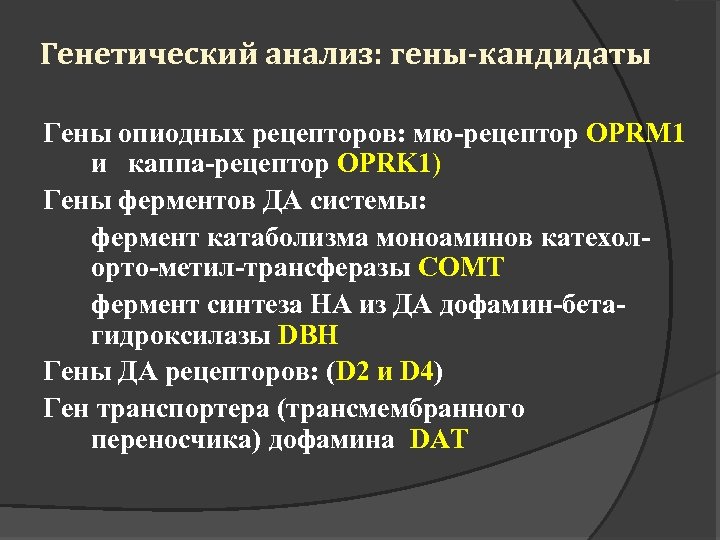 Генетический анализ: гены-кандидаты

Гены опиодных рецепторов: мю-рецептор OPRM1 и каппа-рецептор OPRK1)

Гены ферментов ДА системы:

фермент катаболизма моноаминов катехол-орто-метил-трансферазы COMT

фермент синтеза НА из ДА дофамин-бета-гидроксилазы DBH

Гены ДА рецепторов: (D2 и D4)

Ген транспортера (трансмембранного переносчика) дофамина DAT